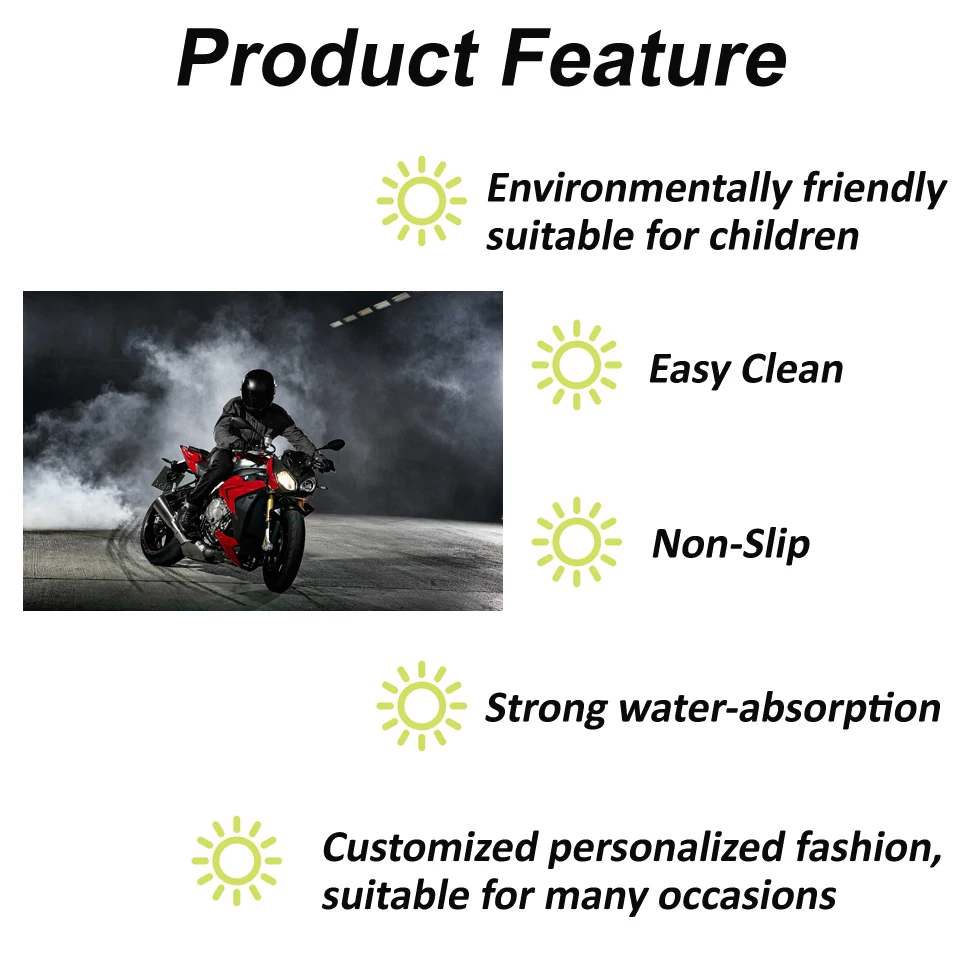 Product Feature

Environmentally friendly suitable for children

Easy Clean

Non-Slip

Strong water-absorption

Customized personalized fashion, suitable for many occasions